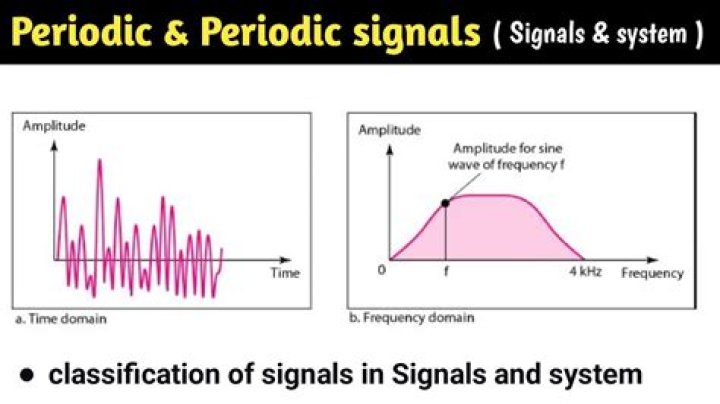 Periodic & Periodic signals ( Signals & system )

Amplitude

Time

a. Time domain

Amplitude

Amplitude for sine wave of frequency f

0

f

4 kHz

Frequency

b. Frequency domain

• classification of signals in Signals and system